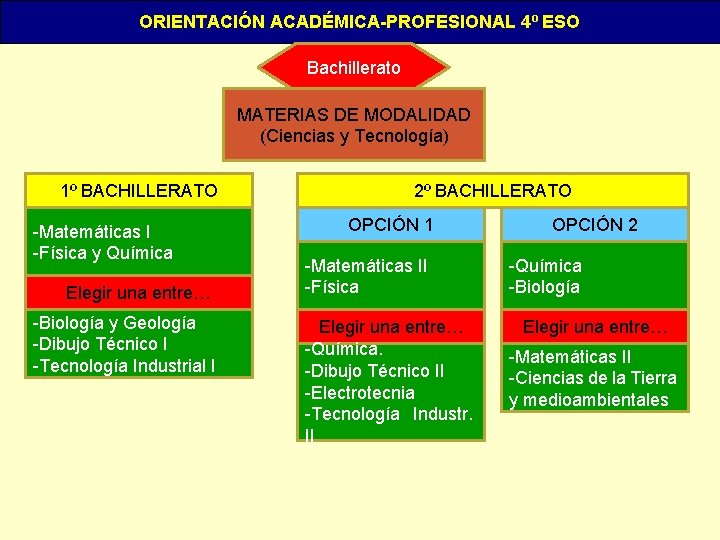 ORIENTACIÓN ACADÉMICA-PROFESIONAL 4º ESO

Bachillerato

MATERIAS DE MODALIDAD
(Ciencias y Tecnología)

1º BACHILLERATO

-Matemáticas I
-Física y Química

Elegir una entre…

-Biología y Geología
-Dibujo Técnico I
-Tecnología Industrial I

2º BACHILLERATO

OPCIÓN 1

-Matemáticas II
-Física

Elegir una entre…

-Química.
-Dibujo Técnico II
-Electrotecnia
-Tecnología Industr. II

OPCIÓN 2

-Química
-Biología

Elegir una entre…

-Matemáticas II
-Ciencias de la Tierra y medioambientales